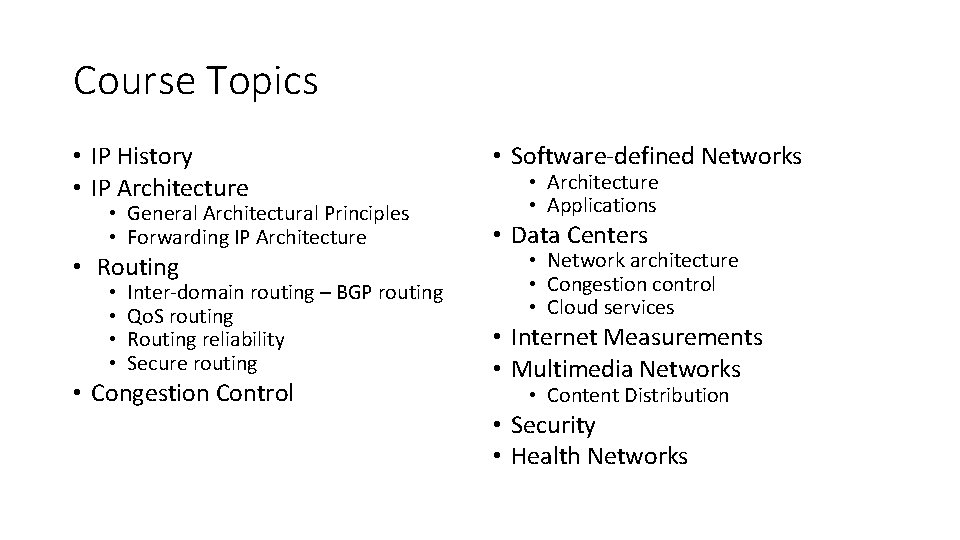 Course Topics

• IP History
• IP Architecture
  • General Architectural Principles
  • Forwarding IP Architecture
• Routing
  • Inter-domain routing – BGP routing
  • QoS routing
  • Routing reliability
  • Secure routing
• Congestion Control

• Software-defined Networks
  • Architecture
  • Applications
• Data Centers
  • Network architecture
  • Congestion control
  • Cloud services
• Internet Measurements
• Multimedia Networks
  • Content Distribution
• Security
• Health Networks